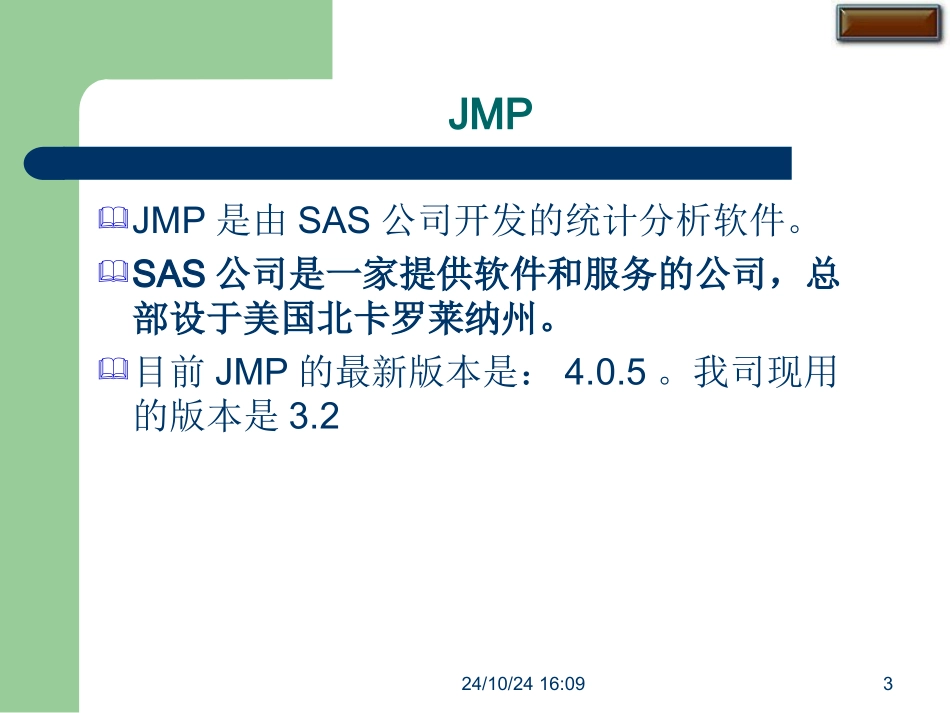 JMP

JMP 是由 SAS 公司开发的统计分析软件。

SAS 公司是一家提供软件和服务的公司，总部设于美国北卡罗莱纳州。

目前 JMP 的最新版本是： 4.0.5 。我司现用的版本是 3.2

24/10/24 16:09

3